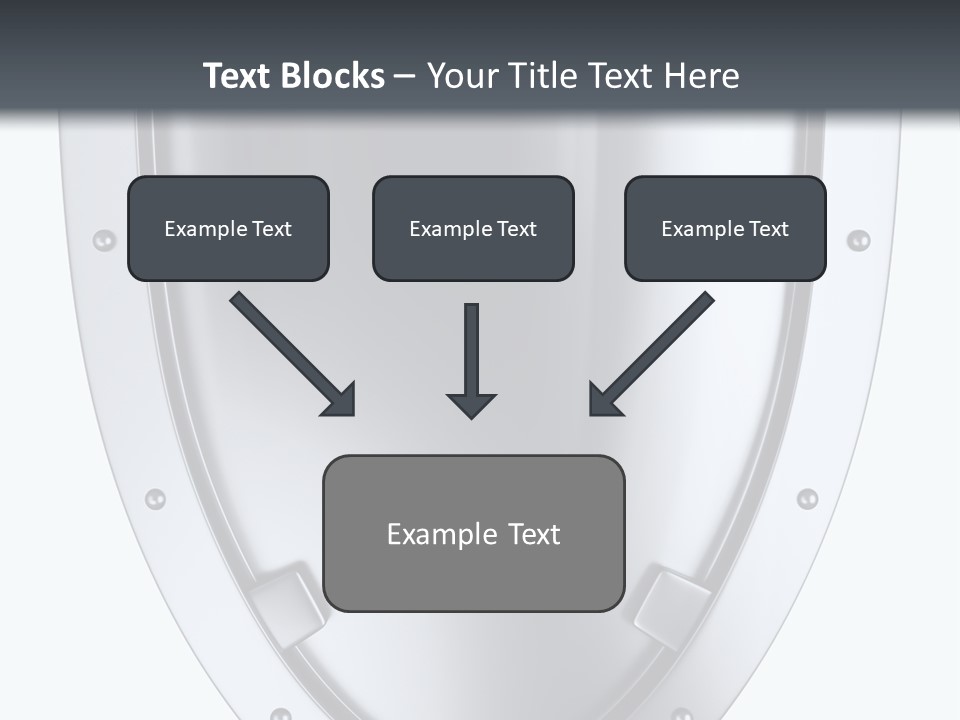 Text Blocks – Your Title Text Here

Example Text

Example Text

Example Text

Example Text